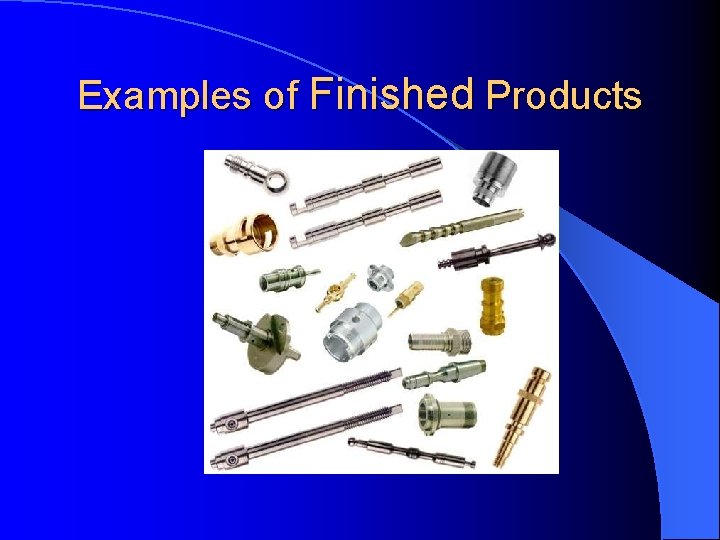 Examples of Finished Products